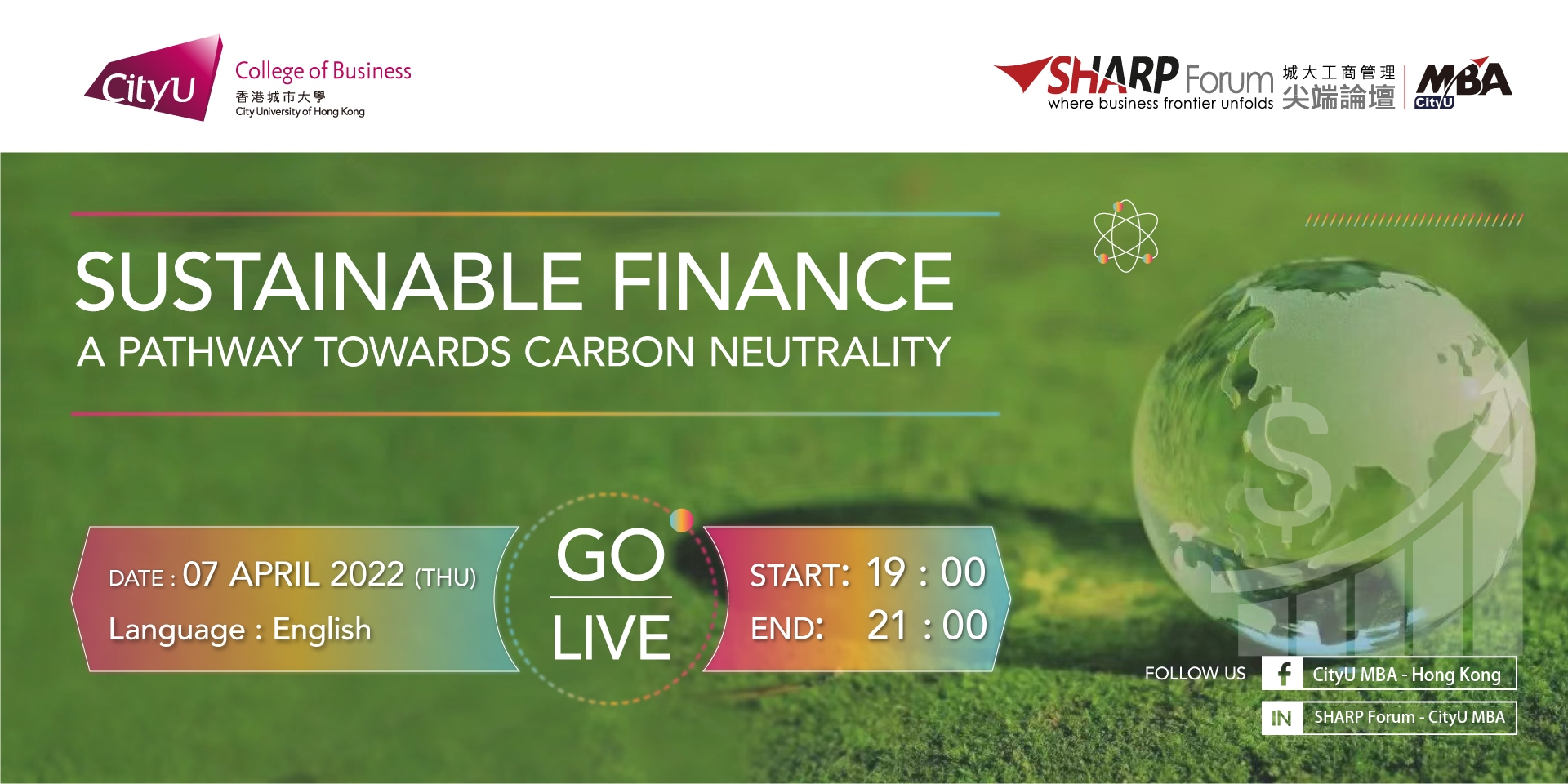 CityU College of Business
香港城市大學
City University of Hong Kong

SHARP Forum
where business frontier unfolds
城大工商管理
尖端論壇
MBA
CityU

SUSTAINABLE FINANCE
A PATHWAY TOWARDS CARBON NEUTRALITY

DATE : 07 APRIL 2022 (THU)
Language : English

GO
LIVE

START: 19 : 00
END: 21 : 00

FOLLOW US
f CityU MBA - Hong Kong
IN SHARP Forum - CityU MBA